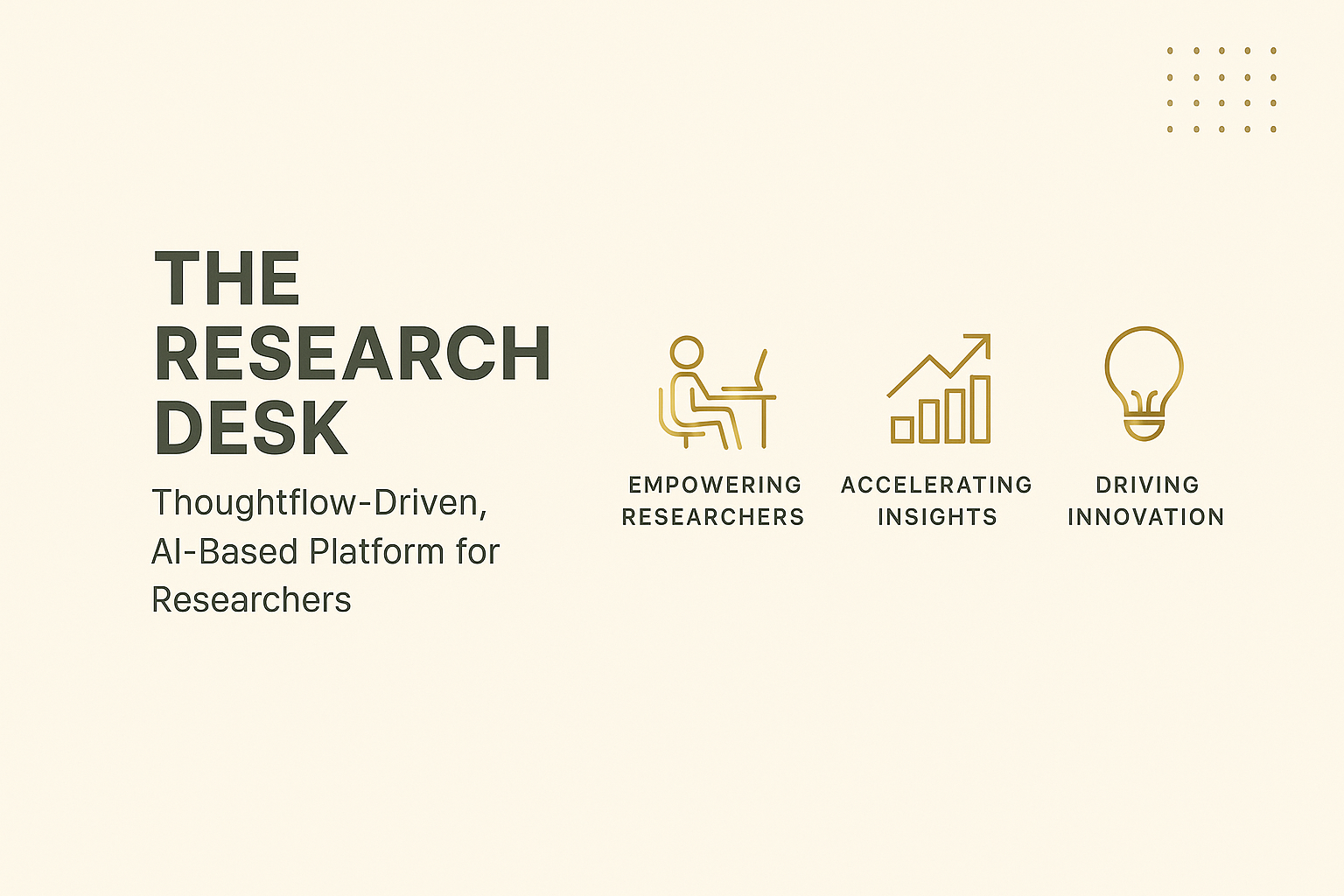 THE RESEARCH DESK

Thoughtflow-Driven, AI-Based Platform for Researchers

EMPOWERING RESEARCHERS

ACCELERATING INSIGHTS

DRIVING INNOVATION